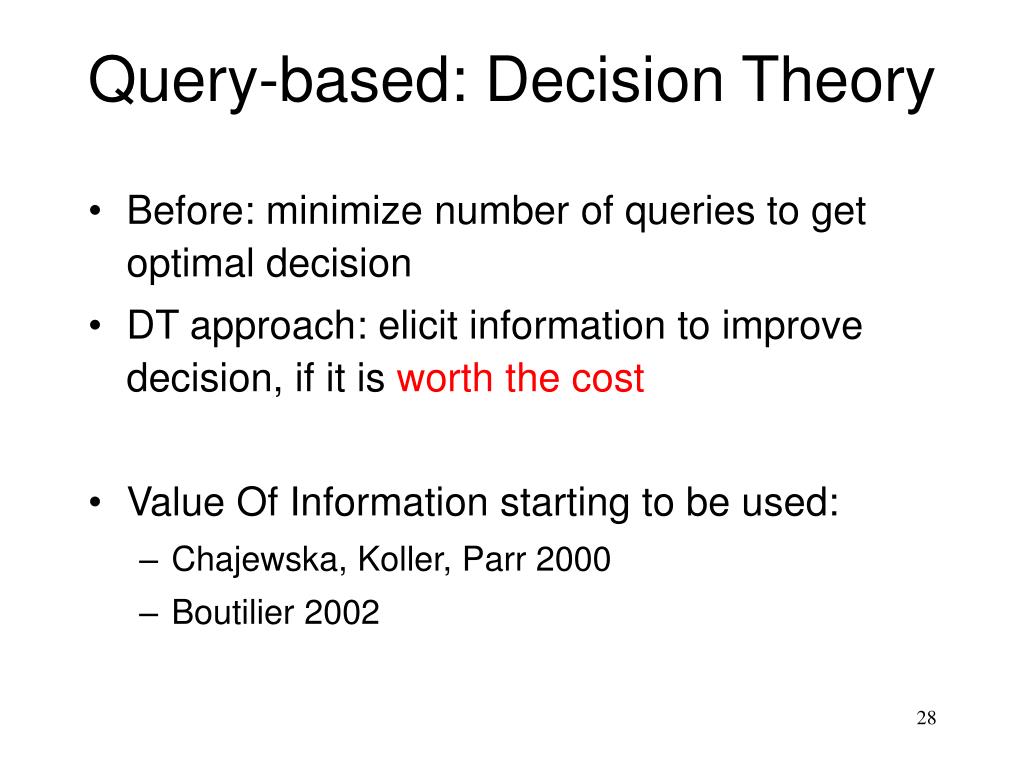 Query-based: Decision Theory

• Before: minimize number of queries to get optimal decision
• DT approach: elicit information to improve decision, if it is worth the cost

• Value Of Information starting to be used:
– Chajewska, Koller, Parr 2000
– Boutilier 2002

28